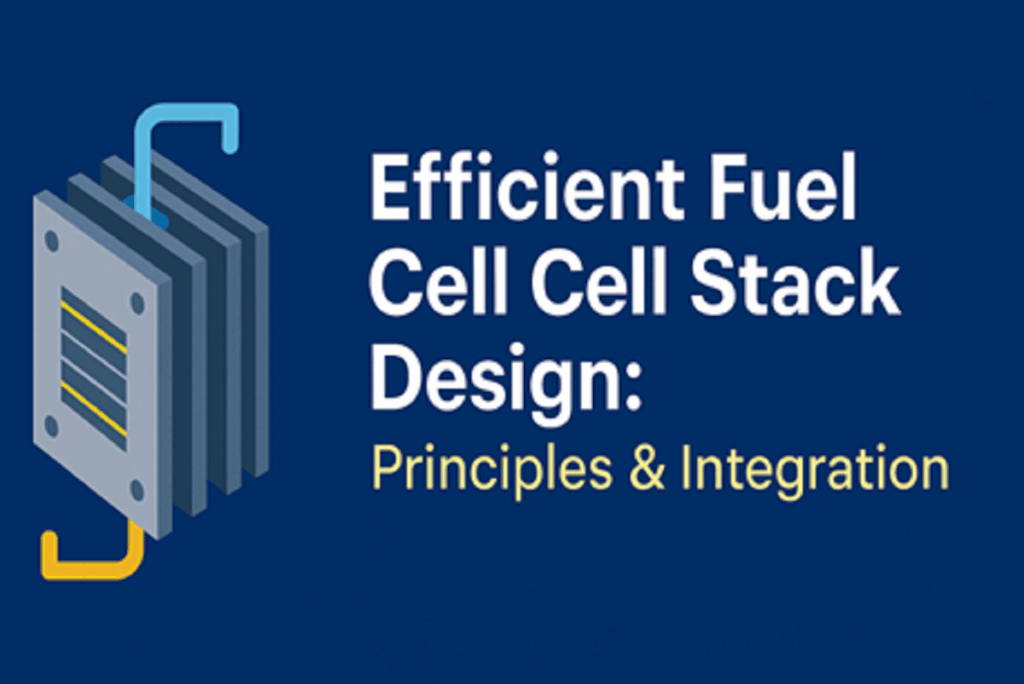 Efficient Fuel Cell Cell Stack Design:
Principles & Integration